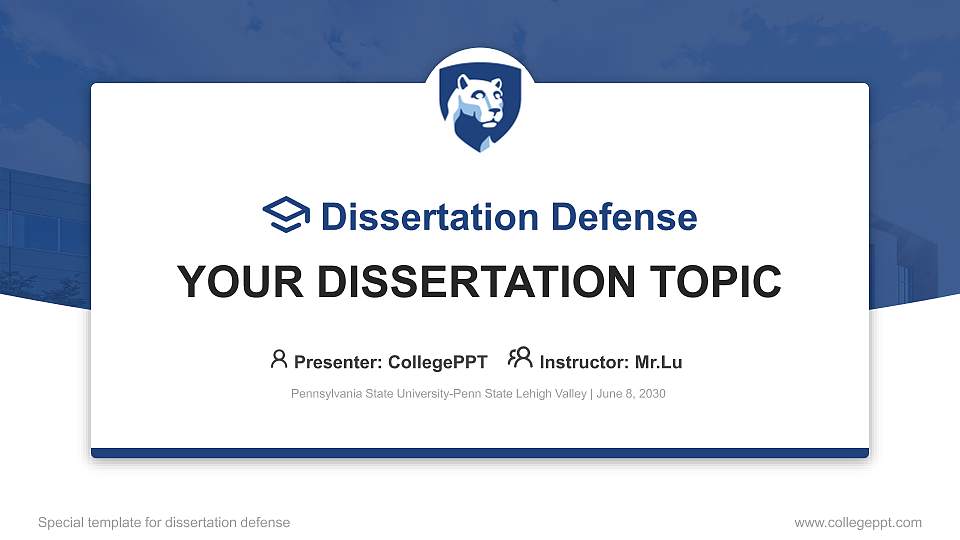 Dissertation Defense

YOUR DISSERTATION TOPIC

Presenter: CollegePPT Instructor: Mr.Lu

Pennsylvania State University-Penn State Lehigh Valley | June 8, 2030

Special template for dissertation defense

www.collegeppt.com